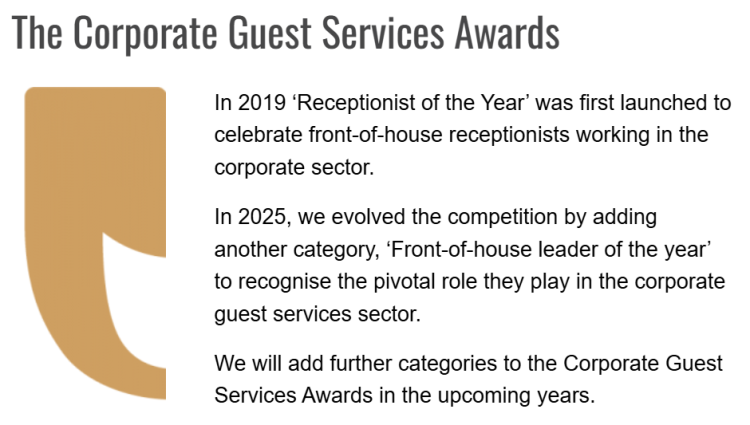 The Corporate Guest Services Awards

In 2019 ‘Receptionist of the Year’ was first launched to celebrate front-of-house receptionists working in the corporate sector.

In 2025, we evolved the competition by adding another category, ‘Front-of-house leader of the year’ to recognise the pivotal role they play in the corporate guest services sector.

We will add further categories to the Corporate Guest Services Awards in the upcoming years.